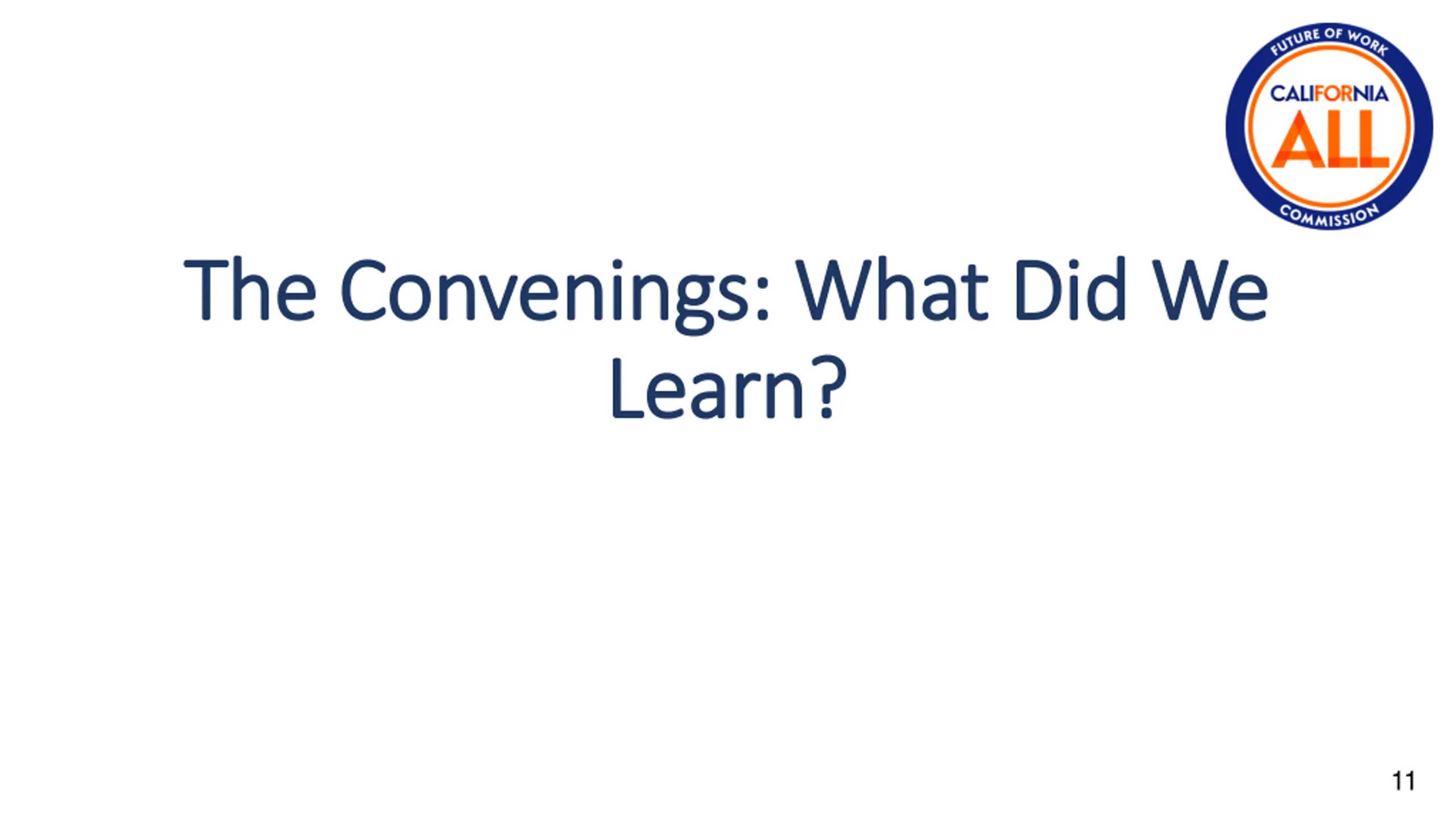 FUTURE OF WORK
CALIFORNIA
ALL
COMMISSION

The Convenings: What Did We Learn?

11